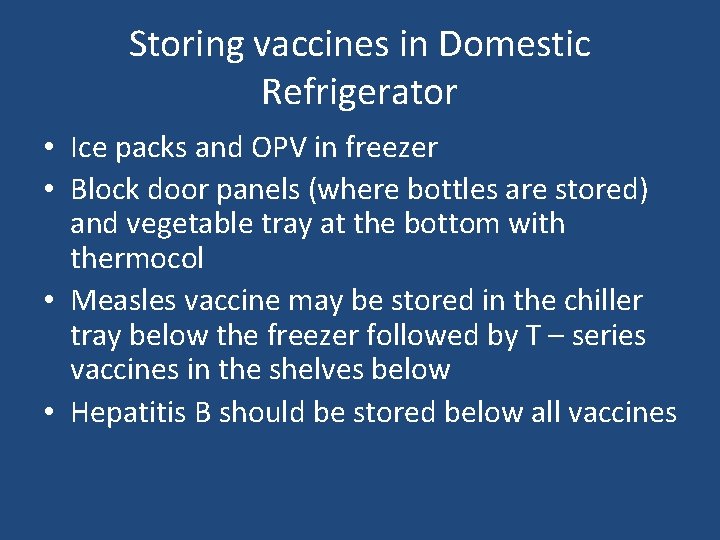 Storing vaccines in Domestic Refrigerator

• Ice packs and OPV in freezer
• Block door panels (where bottles are stored) and vegetable tray at the bottom with thermocol
• Measles vaccine may be stored in the chiller tray below the freezer followed by T – series vaccines in the shelves below
• Hepatitis B should be stored below all vaccines